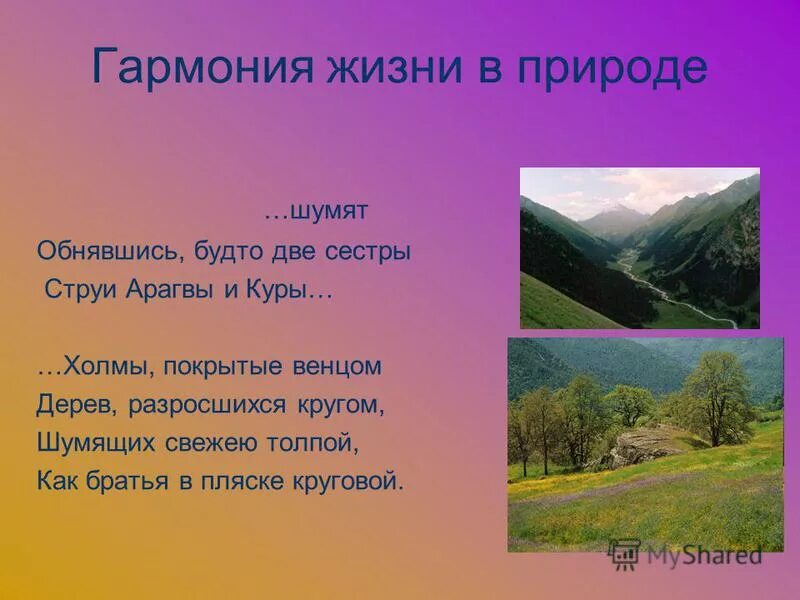 Гармония жизни в природе

…шумят
Обнявшись, будто две сестры
Струи Арагвы и Куры…

…Холмы, покрытые венцом
Дерев, разросшихся кругом,
Шумящих свежею толпой,
Как братья в пляске круговой.

MyShared